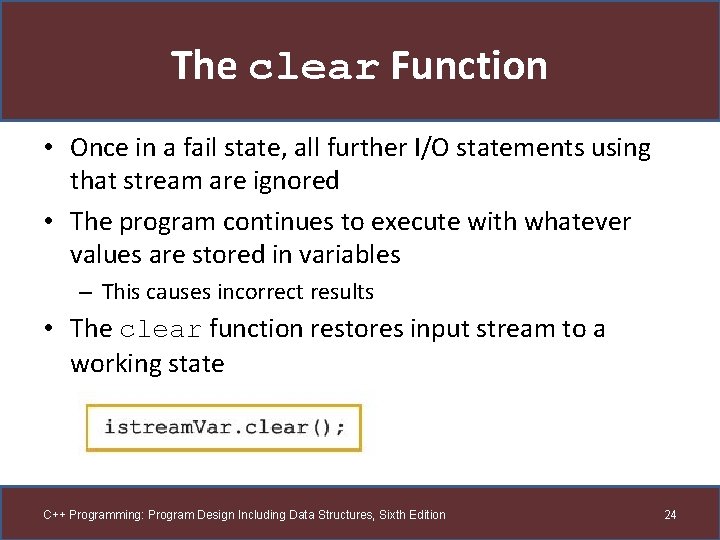 The clear Function

• Once in a fail state, all further I/O statements using that stream are ignored

• The program continues to execute with whatever values are stored in variables

– This causes incorrect results

• The clear function restores input stream to a working state

istreamVar.clear();

C++ Programming: Program Design Including Data Structures, Sixth Edition

24